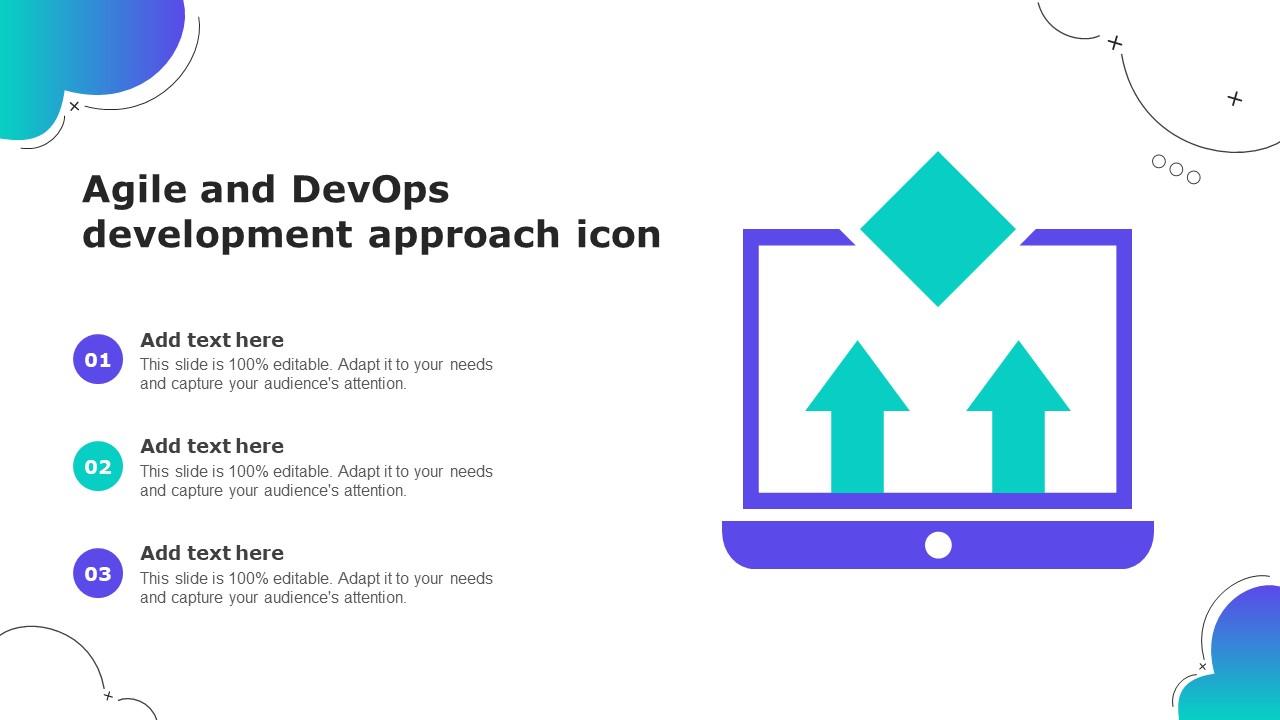 Agile and DevOps development approach icon

01
Add text here
This slide is 100% editable. Adapt it to your needs and capture your audience's attention.

02
Add text here
This slide is 100% editable. Adapt it to your needs and capture your audience's attention.

03
Add text here
This slide is 100% editable. Adapt it to your needs and capture your audience's attention.